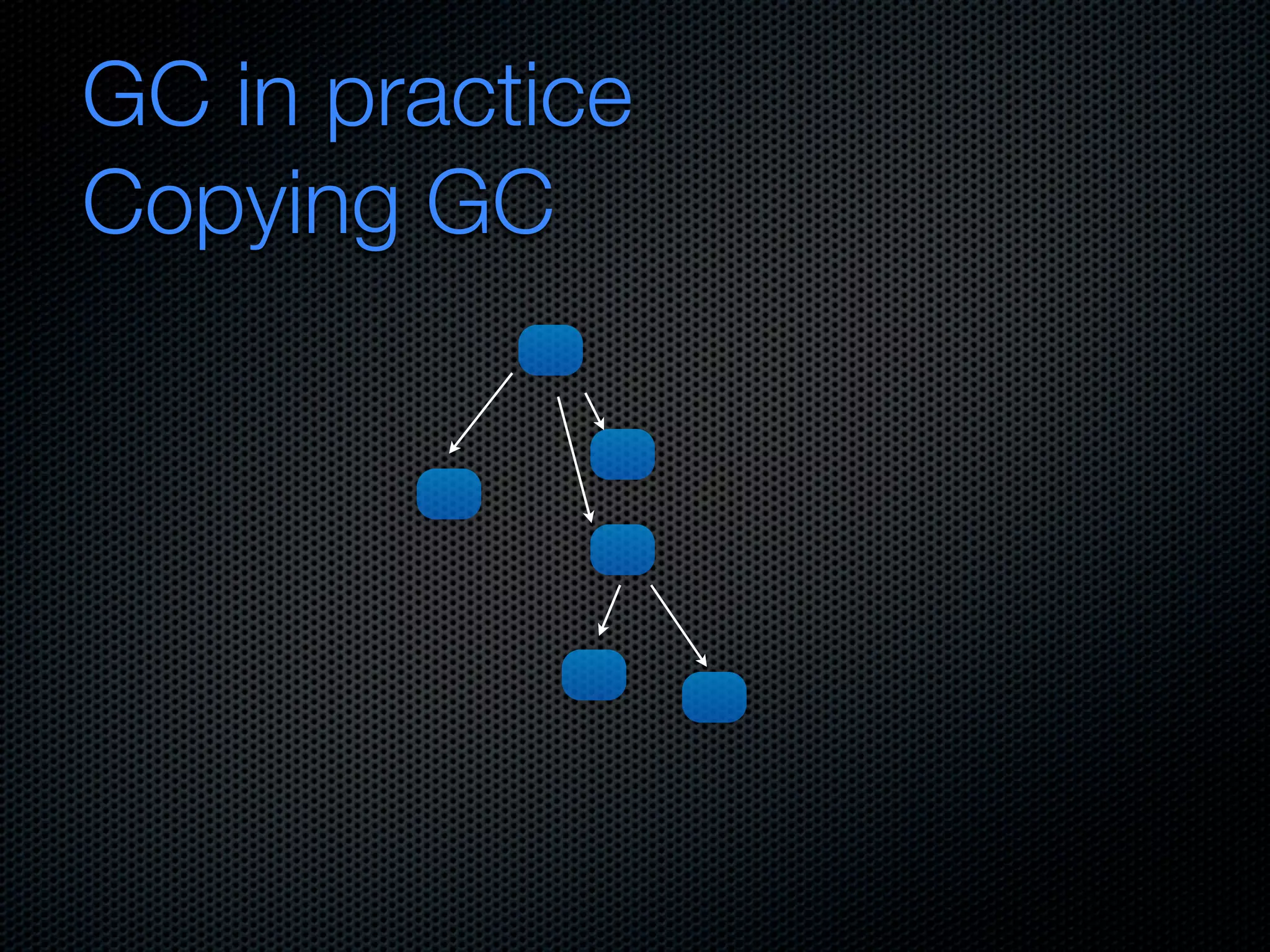 GC in practice
Copying GC